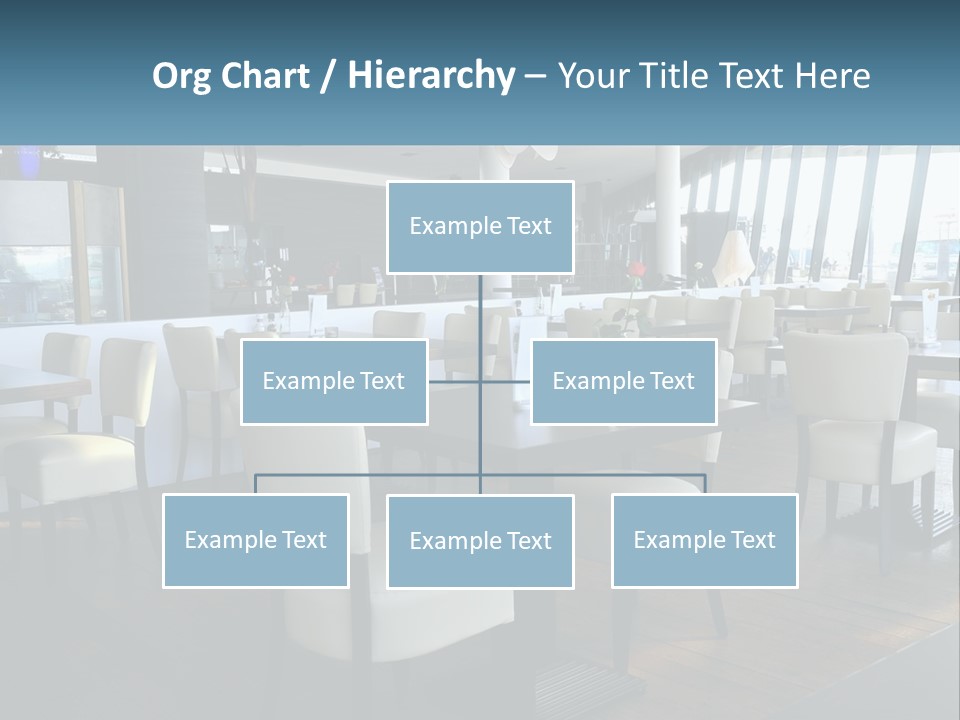 Org Chart / Hierarchy – Your Title Text Here

Example Text

Example Text

Example Text

Example Text

Example Text

Example Text